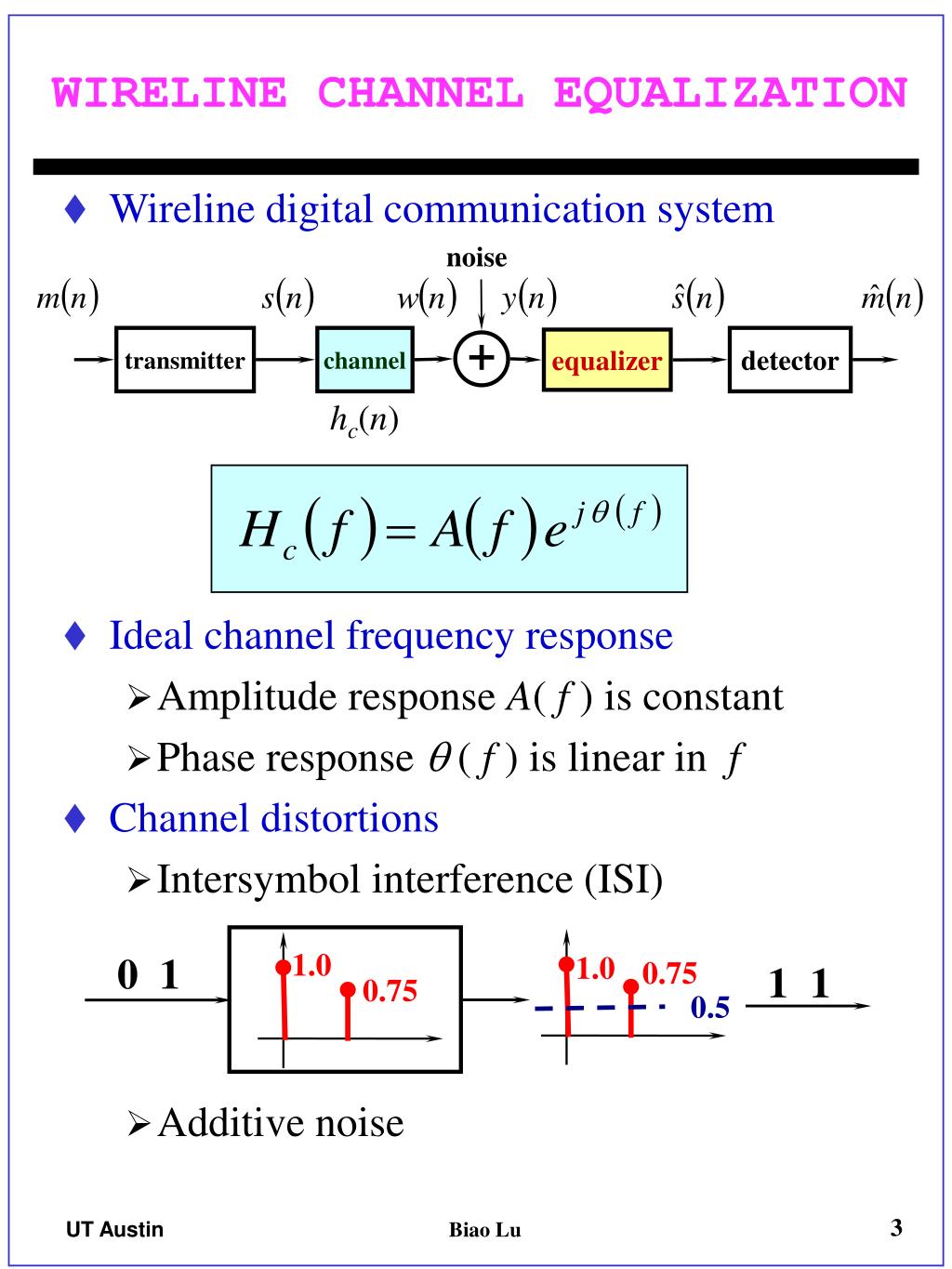 WIRELINE CHANNEL EQUALIZATION

♦ Wireline digital communication system

noise

$m(n)$ $s(n)$ $w(n)$ $y(n)$ $\hat{s}(n)$ $\hat{m}(n)$

transmitter channel + equalizer detector

$h_c(n)$

$H_c(f) = A(f)e^{j\theta(f)}$

♦ Ideal channel frequency response

➢ Amplitude response $A(f)$ is constant

➢ Phase response $\theta(f)$ is linear in $f$

♦ Channel distortions

➢ Intersymbol interference (ISI)

0 1

1.0 0.75

1.0 0.75 0.5

1 1

➢ Additive noise

UT Austin Biao Lu 3